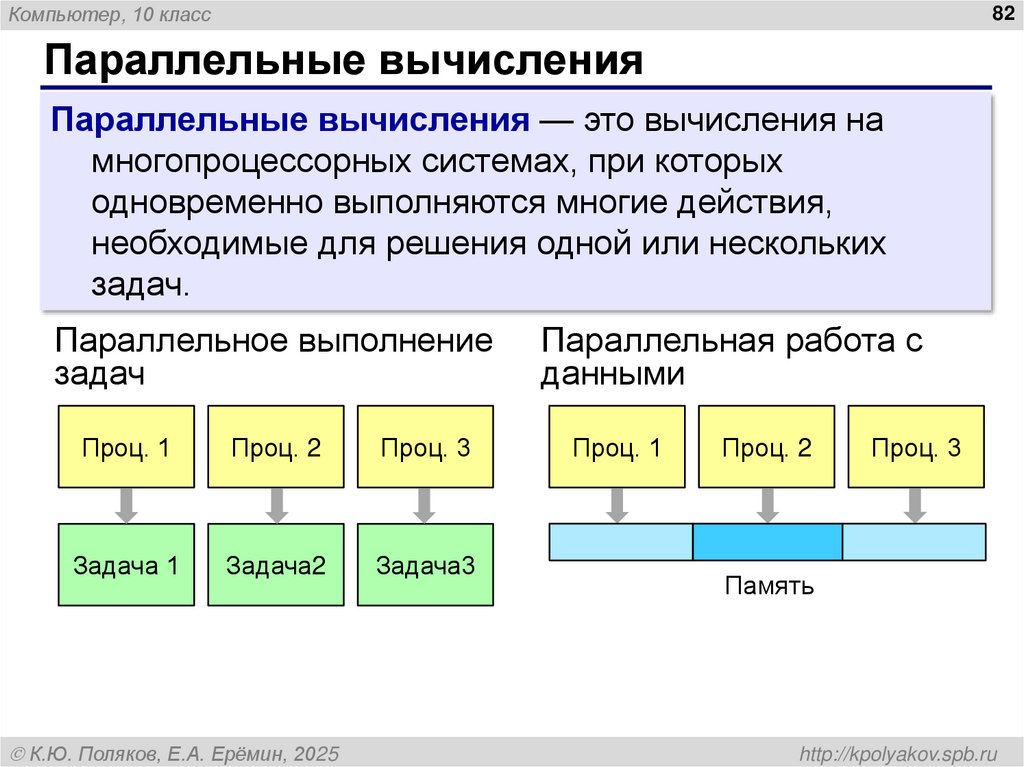 Компьютер, 10 класс

82

Параллельные вычисления

Параллельные вычисления — это вычисления на многопроцессорных системах, при которых одновременно выполняются многие действия, необходимые для решения одной или нескольких задач.

Параллельное выполнение задач

Проц. 1
Проц. 2
Проц. 3

Задача 1
Задача2
Задача3

Параллельная работа с данными

Проц. 1
Проц. 2
Проц. 3

Память

© К.Ю. Поляков, Е.А. Ерёмин, 2025

http://kpolyakov.spb.ru